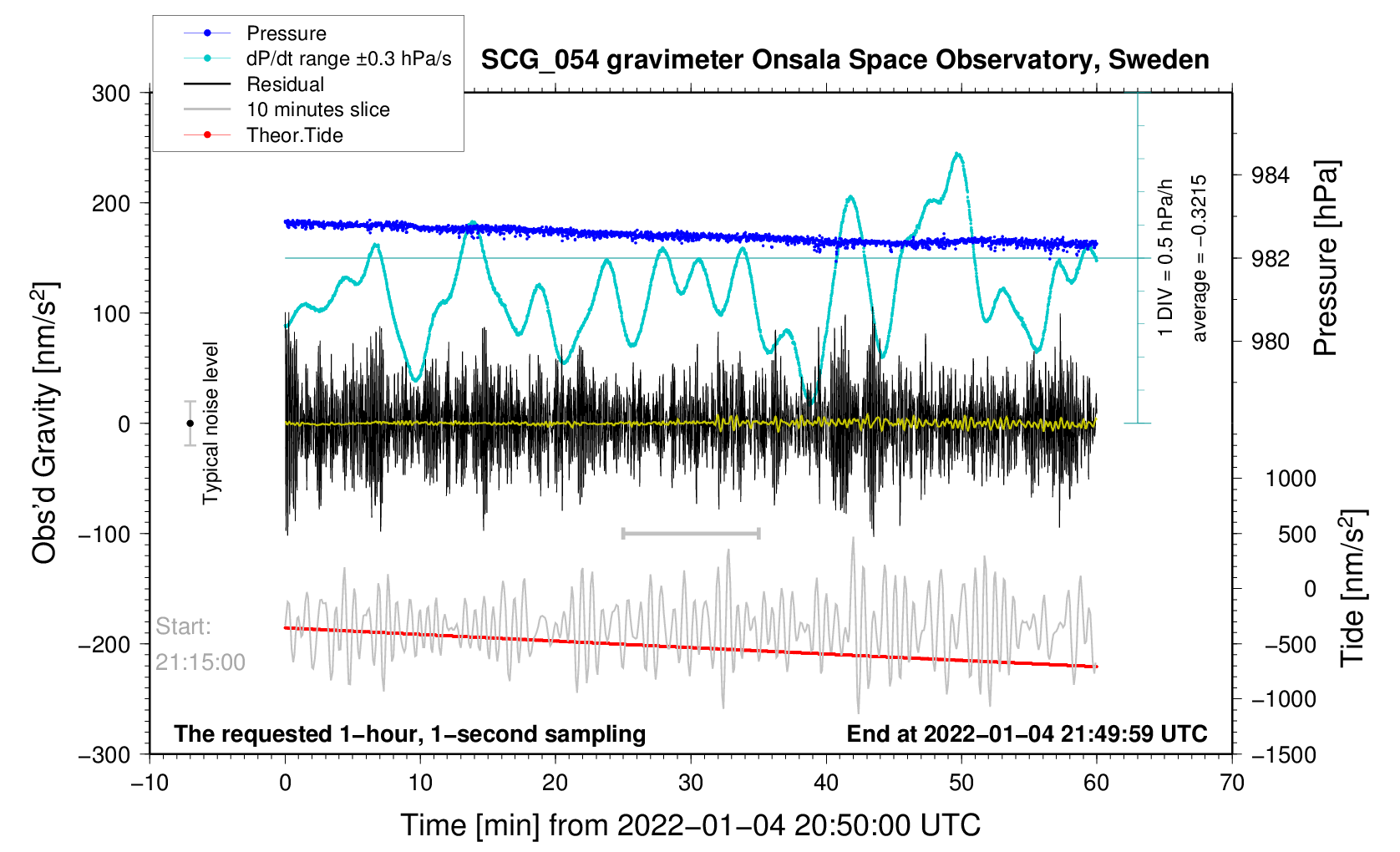 Pressure
dP/dt range ±0.3 hPa/s
Residual
10 minutes slice
Theor.Tide

SCG_054 gravimeter Onsala Space Observatory, Sweden

300
200
100
0
−100
−200
−300

Obs'd Gravity [nm/s$^2$]

Typical noise level

1 DIV = 0.5 hPa/h
average = −0.3215

984
982
980

Pressure [hPa]

1000
500
0
−500
−1000
−1500

Tide [nm/s$^2$]

Start:
21:15:00

The requested 1−hour, 1−second sampling
End at 2022−01−04 21:49:59 UTC

−10
0
10
20
30
40
50
60
70

Time [min] from 2022−01−04 20:50:00 UTC